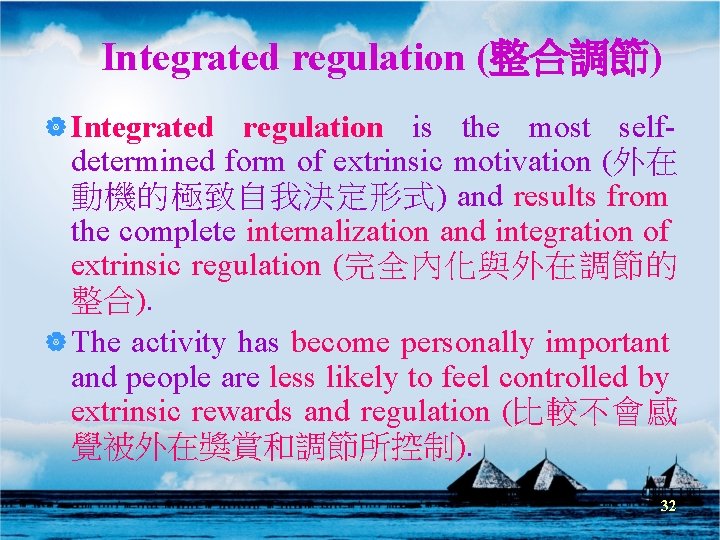 Integrated regulation (整合調節)

Integrated regulation is the most self-determined form of extrinsic motivation (外在動機的極致自我決定形式) and results from the complete internalization and integration of extrinsic regulation (完全內化與外在調節的整合).

The activity has become personally important and people are less likely to feel controlled by extrinsic rewards and regulation (比較不會感覺被外在獎賞和調節所控制).

32